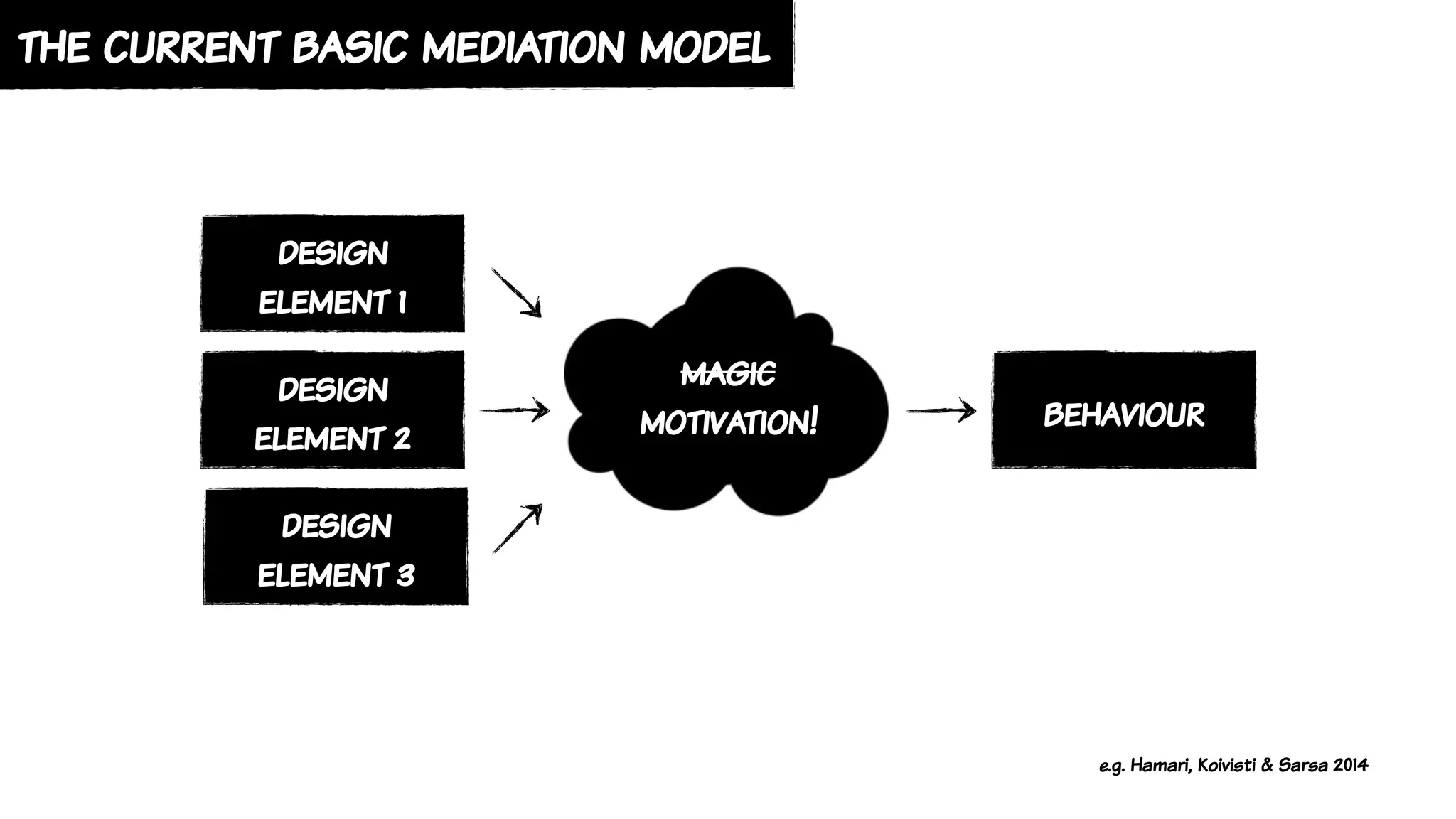 THE CURRENT BASIC MEDIATION MODEL

DESIGN ELEMENT 1

DESIGN ELEMENT 2

DESIGN ELEMENT 3

~~MAGIC~~ MOTIVATION!

BEHAVIOUR

e.g. Hamari, Koivisti & Sarsa 2014